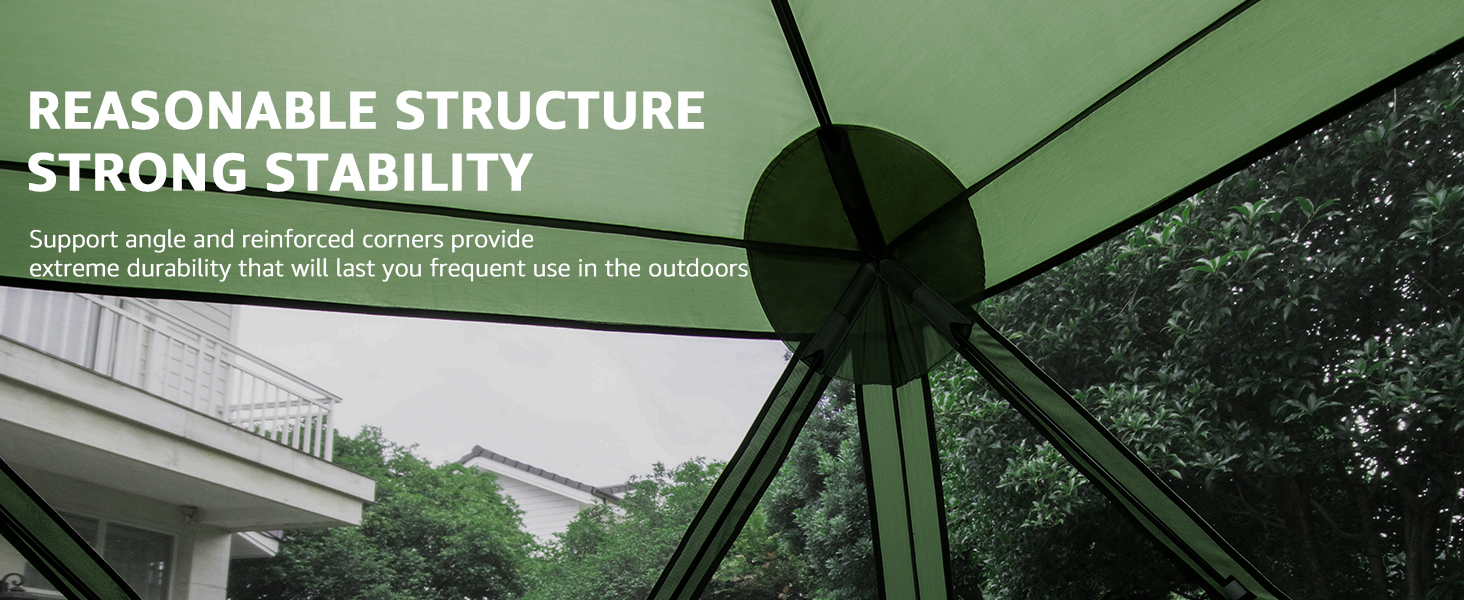 REASONABLE STRUCTURE
STRONG STABILITY

Support angle and reinforced corners provide extreme durability that will last you frequent use in the outdoors